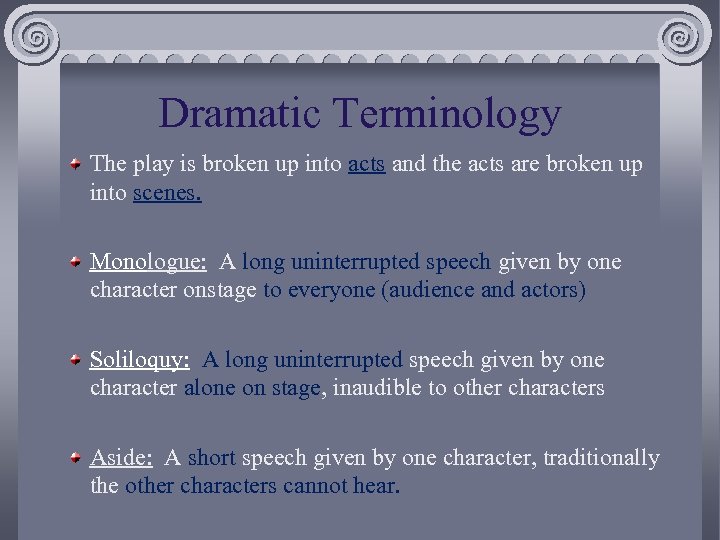 Dramatic Terminology

The play is broken up into acts and the acts are broken up into scenes.

Monologue: A long uninterrupted speech given by one character onstage to everyone (audience and actors)

Soliloquy: A long uninterrupted speech given by one character alone on stage, inaudible to other characters

Aside: A short speech given by one character, traditionally the other characters cannot hear.